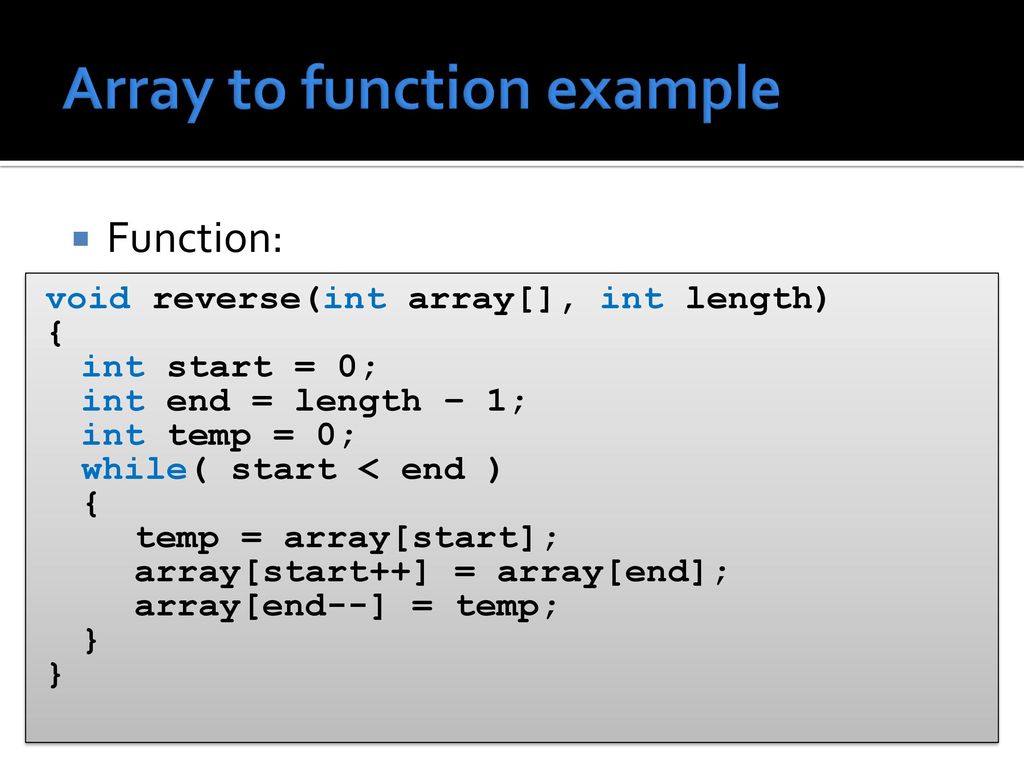 Array to function example

Function:

void reverse(int array[], int length)
{
  int start = 0;
  int end = length – 1;
  int temp = 0;
  while( start < end )
  {
     temp = array[start];
     array[start++] = array[end];
     array[end--] = temp;
  }
}